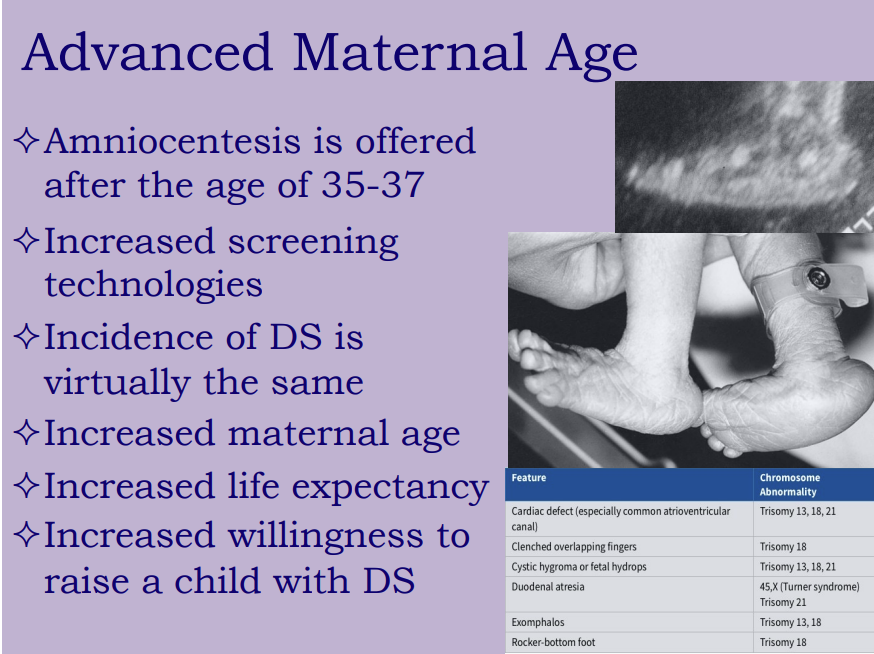 Advanced Maternal Age

✧Amniocentesis is offered after the age of 35-37

✧Increased screening technologies

✧Incidence of DS is virtually the same

✧Increased maternal age

✧Increased life expectancy

✧Increased willingness to raise a child with DS

| Feature | Chromosome Abnormality |
|---|---|
| Cardiac defect (especially common atrioventricular canal) | Trisomy 13, 18, 21 |
| Clenched overlapping fingers | Trisomy 18 |
| Cystic hygroma or fetal hydrops | Trisomy 13, 18, 21 |
| Duodenal atresia | 45,X (Turner syndrome) Trisomy 21 |
| Exomphalos | Trisomy 13, 18 |
| Rocker-bottom foot | Trisomy 18 |